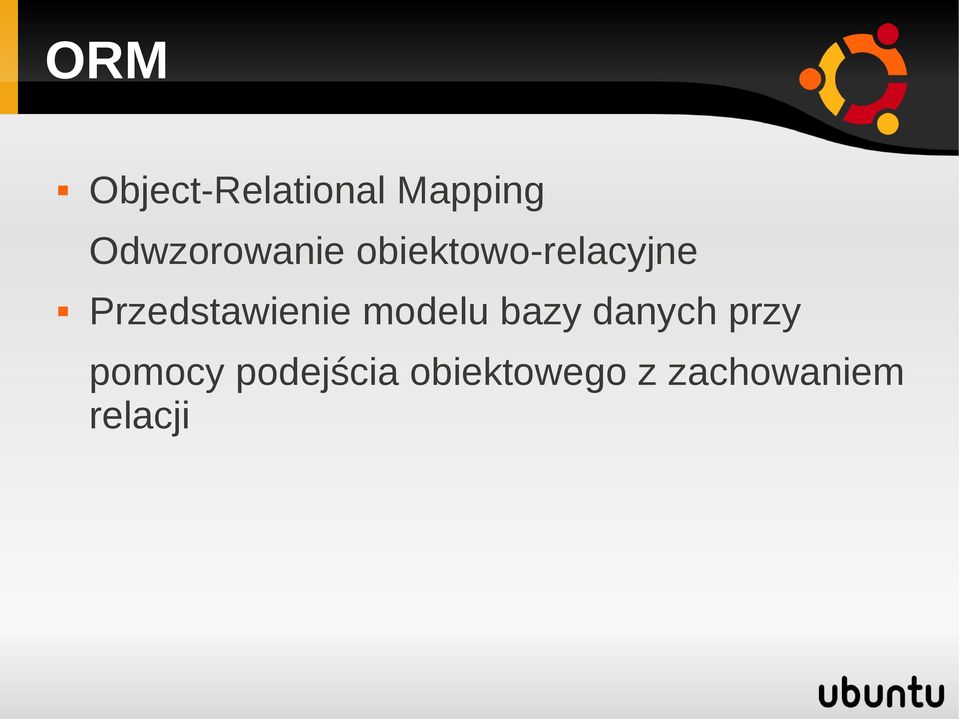 ORM

▪ Object-Relational Mapping

Odwzorowanie obiektowo-relacyjne

▪ Przedstawienie modelu bazy danych przy

pomocy podejścia obiektowego z zachowaniem relacji

ubuntu